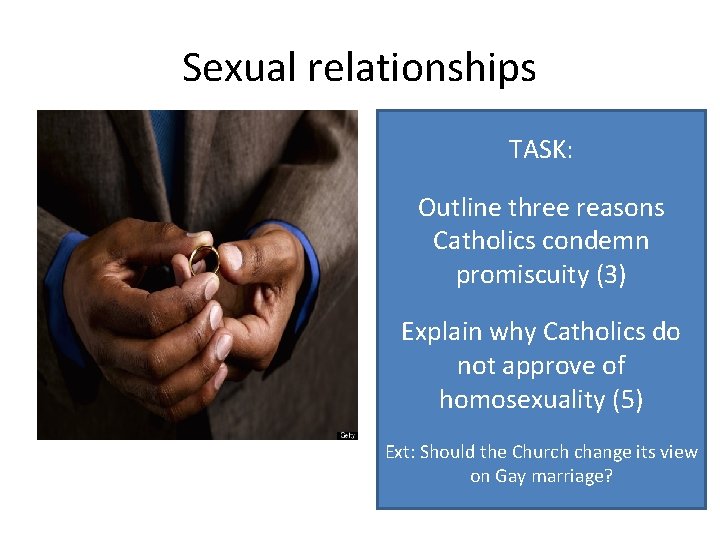 Sexual relationships

Getty

TASK:

Outline three reasons Catholics condemn promiscuity (3)

Explain why Catholics do not approve of homosexuality (5)

Ext: Should the Church change its view on Gay marriage?